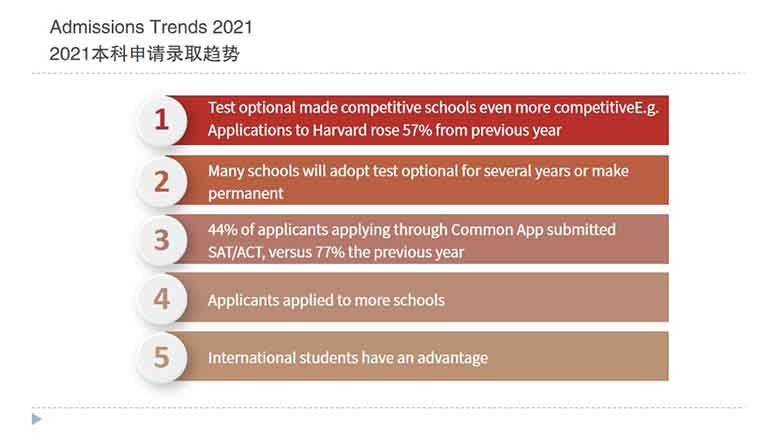 Admissions Trends 2021
2021本科申请录取趋势

1 Test optional made competitive schools even more competitiveE.g. Applications to Harvard rose 57% from previous year

2 Many schools will adopt test optional for several years or make permanent

3 44% of applicants applying through Common App submitted SAT/ACT, versus 77% the previous year

4 Applicants applied to more schools

5 International students have an advantage